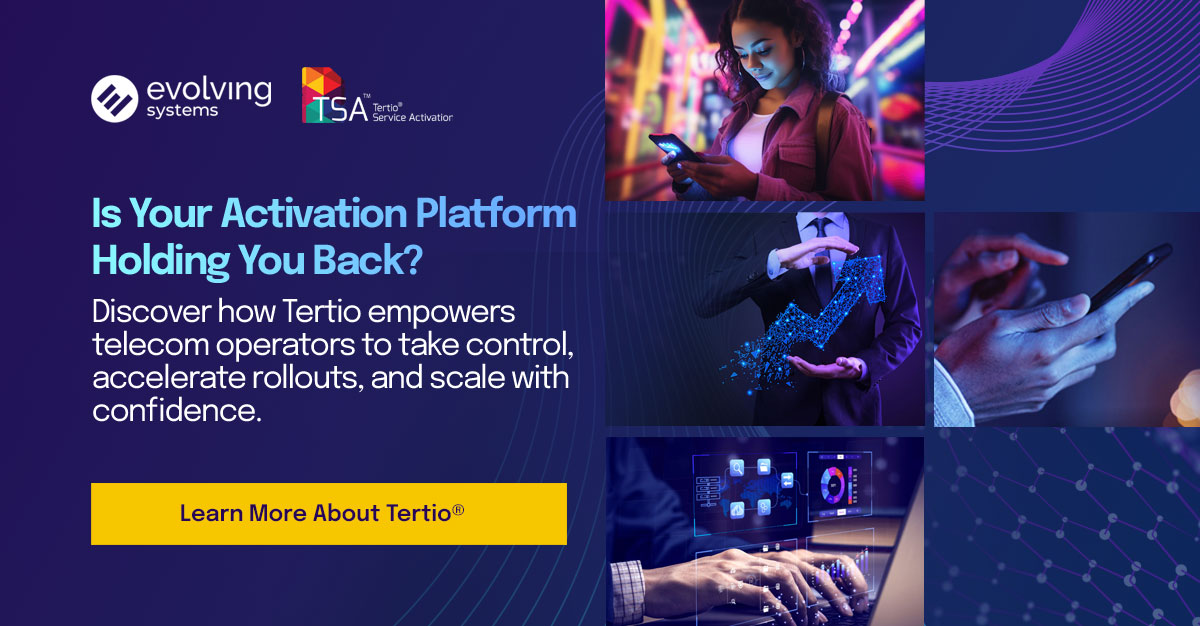 evolving systems

TSA™ Tertio® Service Activation

Is Your Activation Platform Holding You Back?

Discover how Tertio empowers telecom operators to take control, accelerate rollouts, and scale with confidence.

Learn More About Tertio®